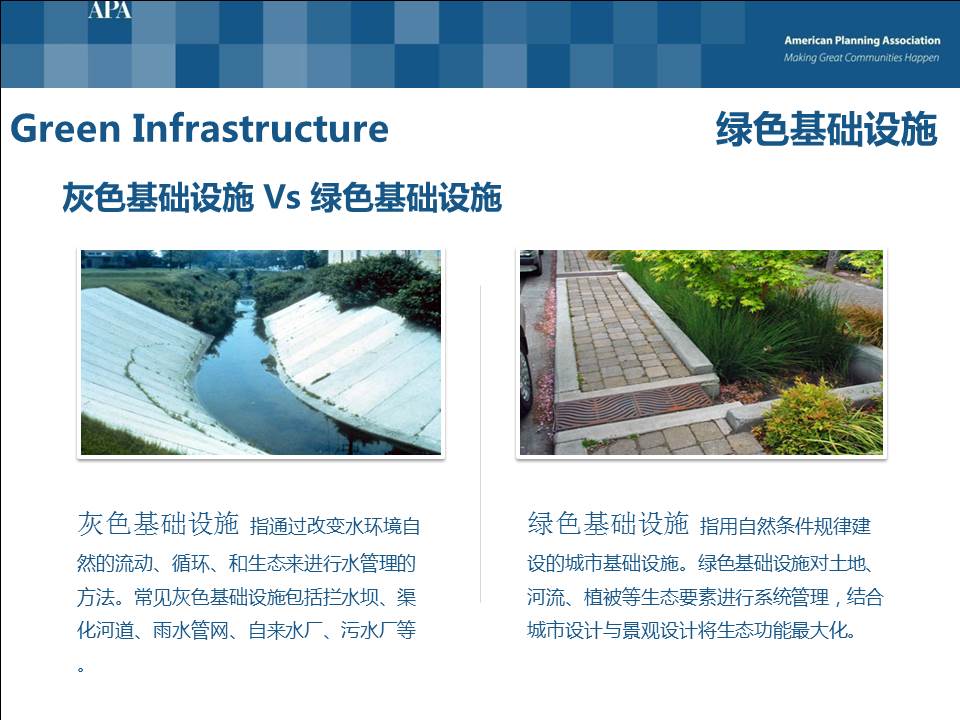 APA

American Planning Association
Making Great Communities Happen

Green Infrastructure

绿色基础设施

灰色基础设施 Vs 绿色基础设施

灰色基础设施 指通过改变水环境自然的流动、循环、和生态来进行水管理的方法。常见灰色基础设施包括拦水坝、渠化河道、雨水管网、自来水厂、污水厂等。

绿色基础设施 指用自然条件规律建设的城市基础设施。绿色基础设施对土地、河流、植被等生态要素进行系统管理，结合城市设计与景观设计将生态功能最大化。